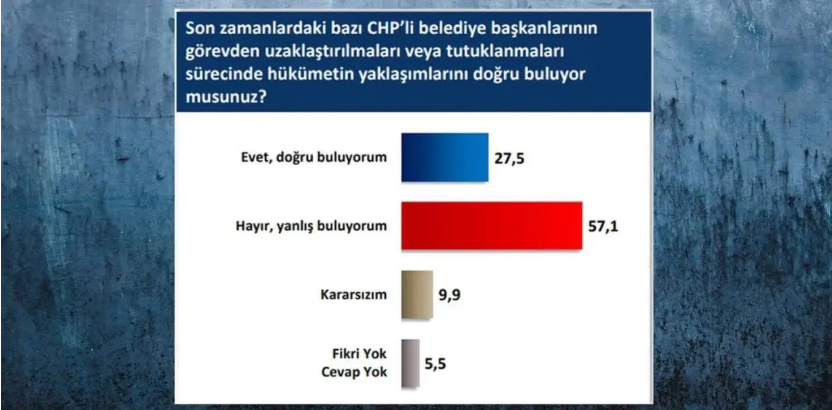 Son zamanlardaki bazı CHP'li belediye başkanlarının görevden uzaklaştırılmaları veya tutuklanmaları sürecinde hükümetin yaklaşımlarını doğru buluyor musunuz?

Evet, doğru buluyorum 27,5

Hayır, yanlış buluyorum 57,1

Kararsızım 9,9

Fikri Yok
Cevap Yok 5,5